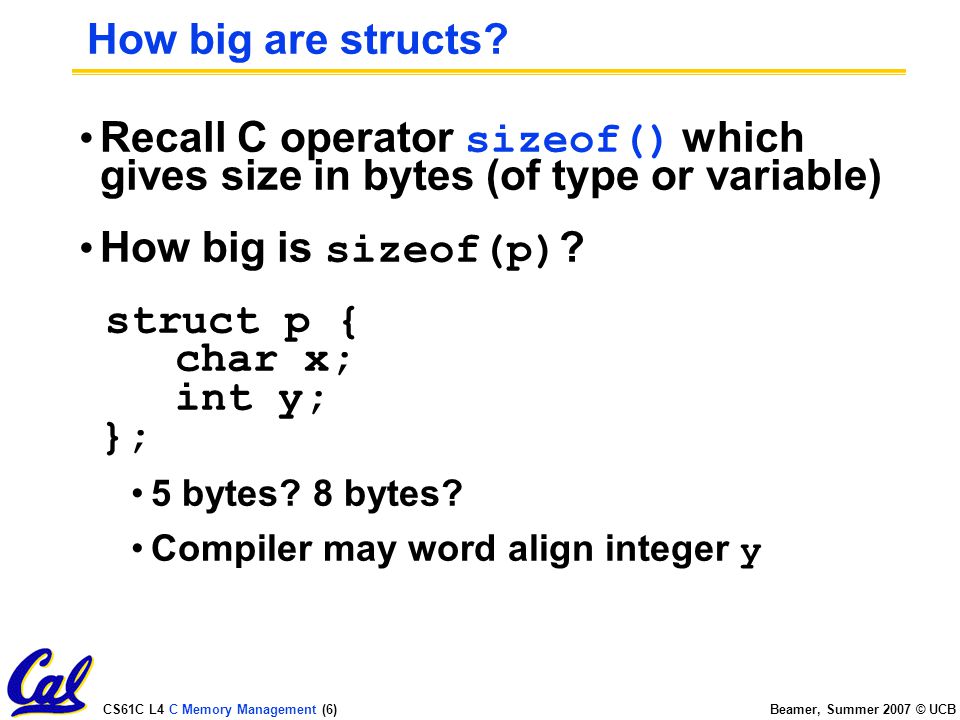 How big are structs?

• Recall C operator sizeof() which gives size in bytes (of type or variable)

• How big is sizeof(p)?

struct p {
   char x;
   int y;
};

• 5 bytes? 8 bytes?

• Compiler may word align integer y

Cal

CS61C L4 C Memory Management (6)

Beamer, Summer 2007 © UCB